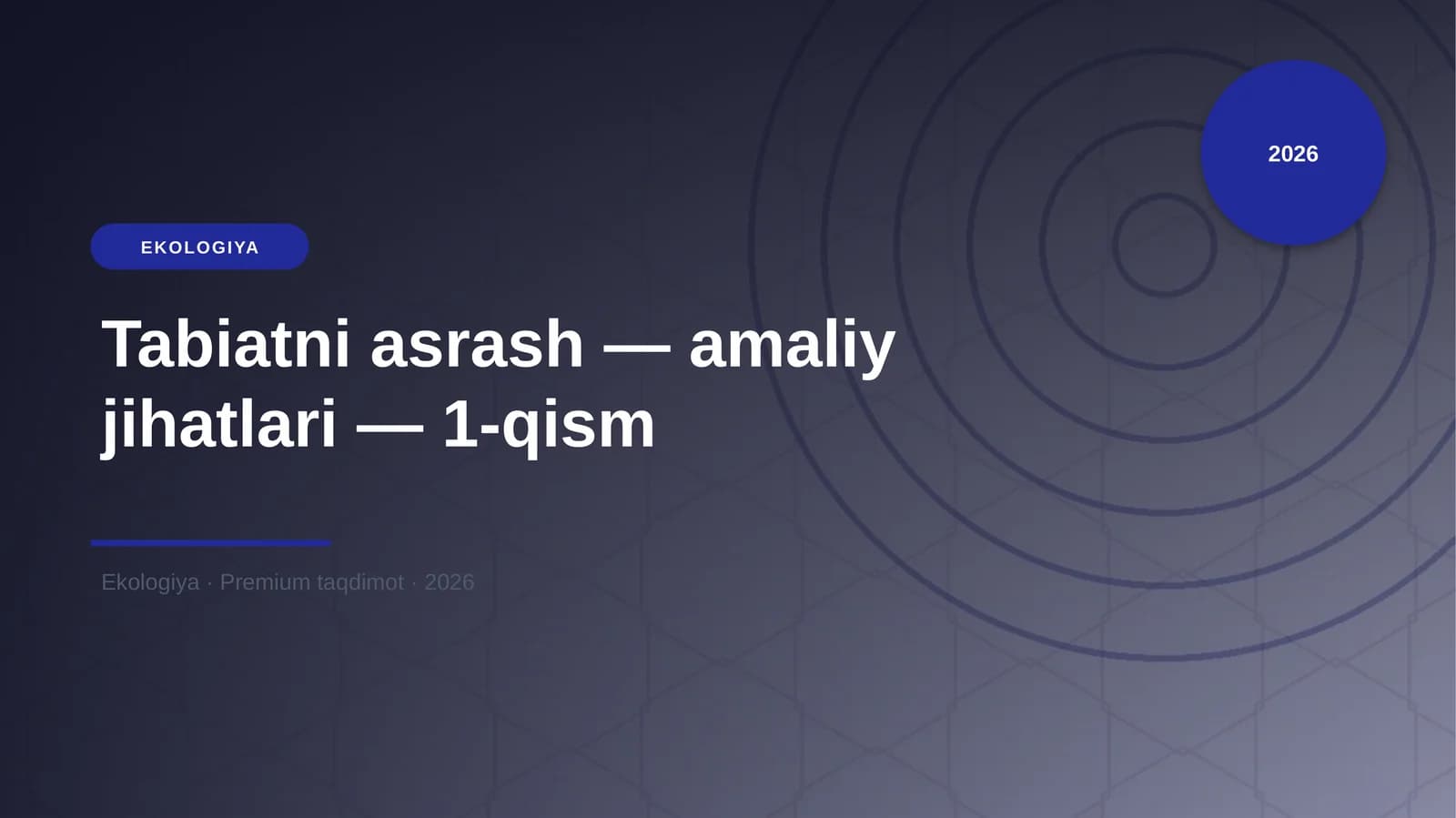 2026

EKOLOGIYA

Tabiatni asrash — amaliy jihatlari — 1-qism

Ekologiya · Premium taqdimot · 2026